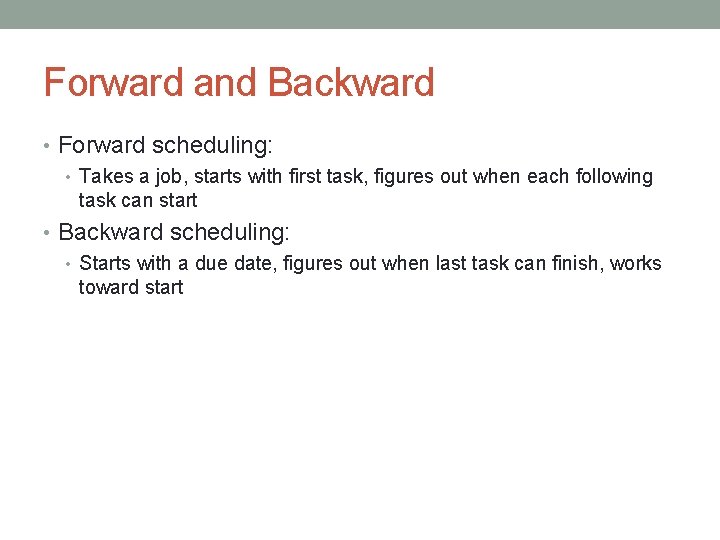 Forward and Backward

• Forward scheduling:
  • Takes a job, starts with first task, figures out when each following task can start
• Backward scheduling:
  • Starts with a due date, figures out when last task can finish, works toward start